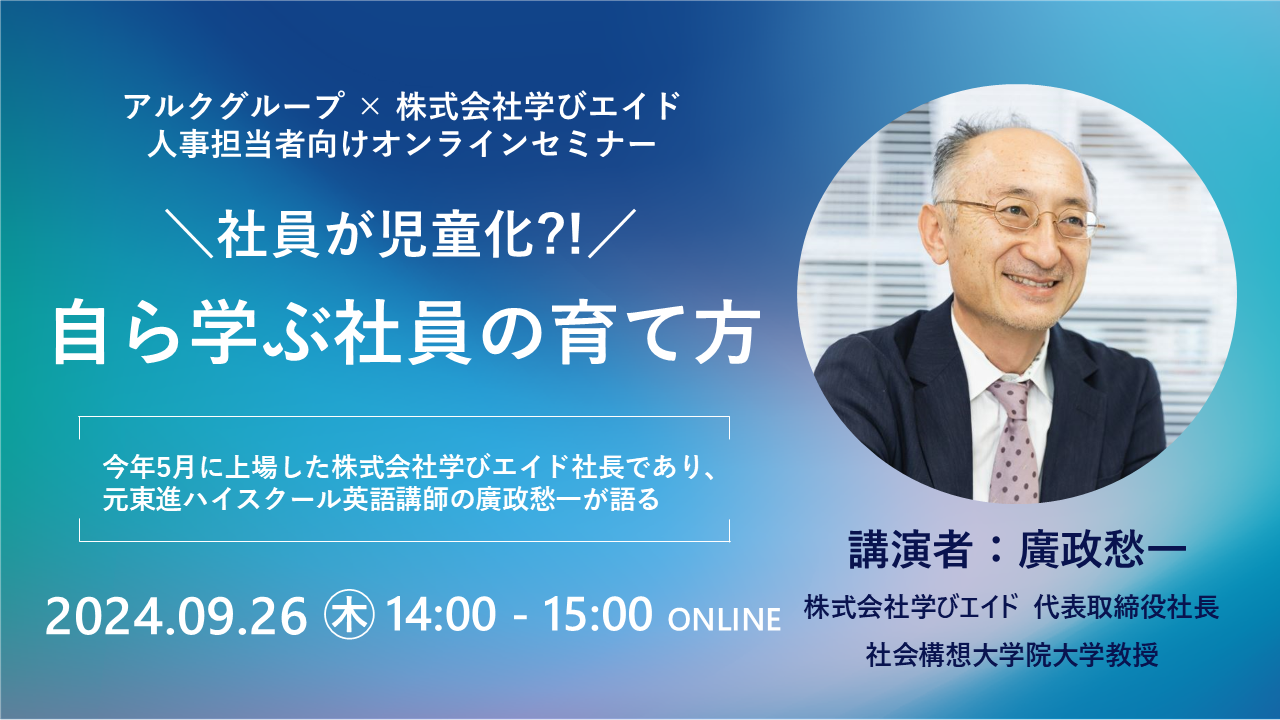 アルクグループ × 株式会社学びエイド
人事担当者向けオンラインセミナー

＼社員が児童化?!／
自ら学ぶ社員の育て方

今年5月に上場した株式会社学びエイド社長であり、元東進ハイスクール英語講師の廣政愁一が語る

2024.09.26 ㊍ 14:00 - 15:00 ONLINE

講演者：廣政愁一
株式会社学びエイド 代表取締役社長
社会構想大学院大学教授